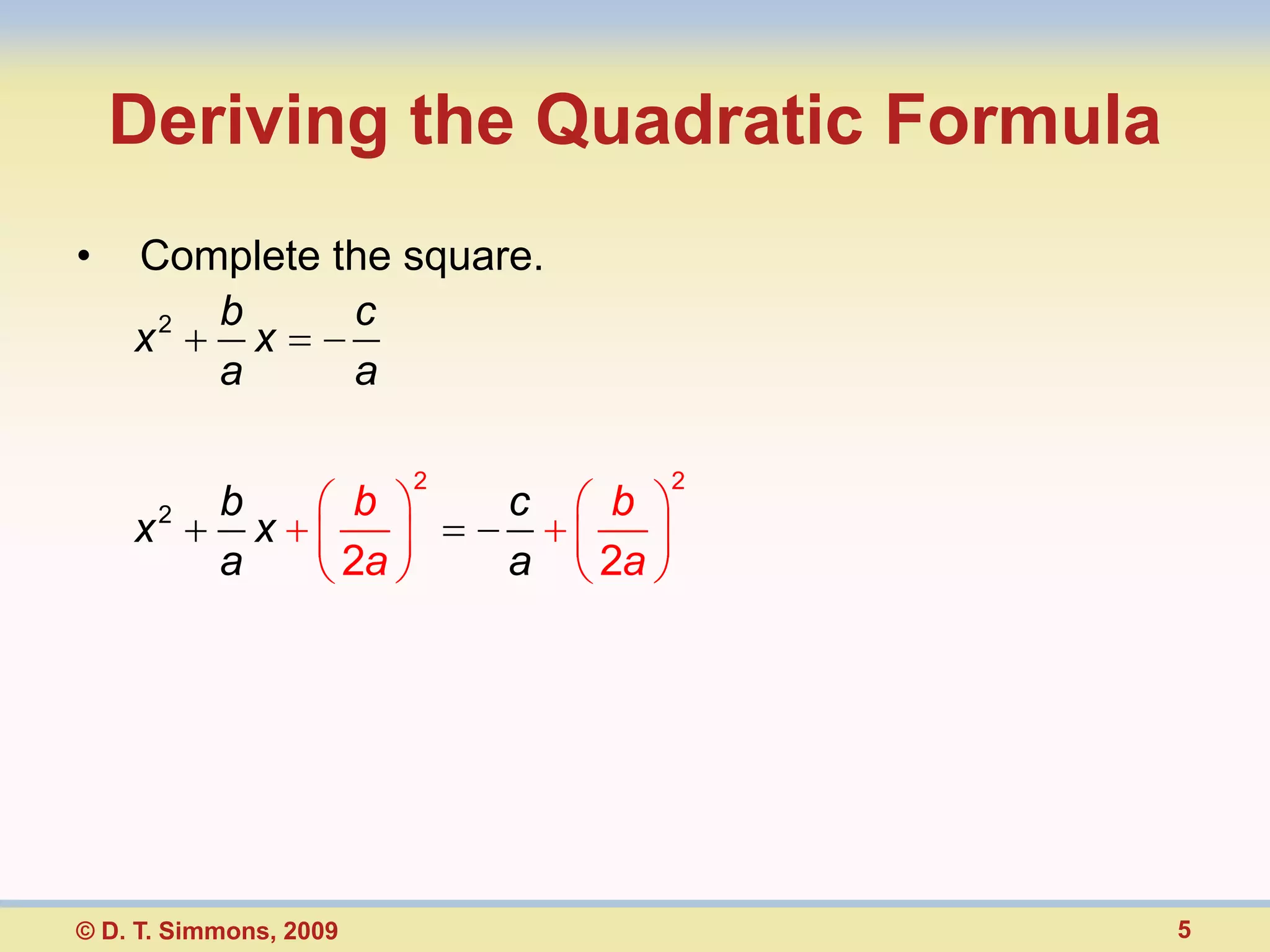 Deriving the Quadratic Formula

• Complete the square.

$x^2 + \frac{b}{a}x = -\frac{c}{a}$

$x^2 + \frac{b}{a}x + \left(\frac{b}{2a}\right)^2 = -\frac{c}{a} + \left(\frac{b}{2a}\right)^2$

© D. T. Simmons, 2009

5